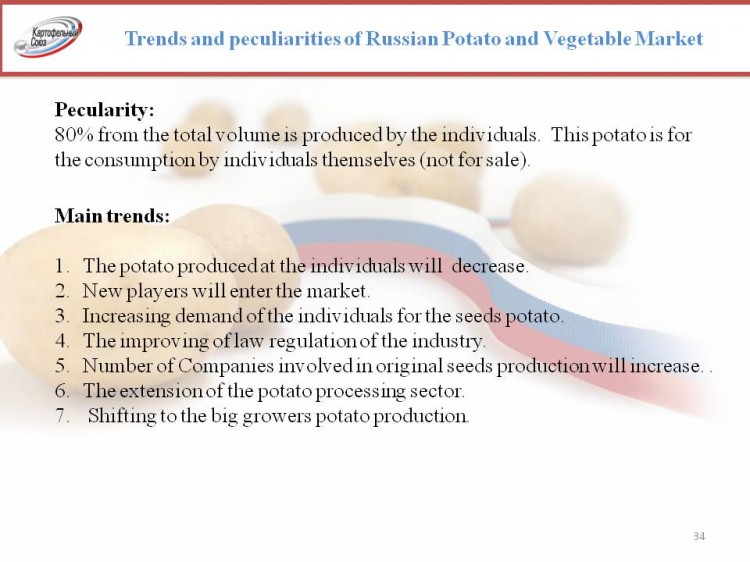 Картофельный Союз

Trends and peculiarities of Russian Potato and Vegetable Market

Pecularity:
80% from the total volume is produced by the individuals. This potato is for the consumption by individuals themselves (not for sale).

Main trends:

1. The potato produced at the individuals will decrease.
2. New players will enter the market.
3. Increasing demand of the individuals for the seeds potato.
4. The improving of law regulation of the industry.
5. Number of Companies involved in original seeds production will increase. .
6. The extension of the potato processing sector.
7. Shifting to the big growers potato production.

34